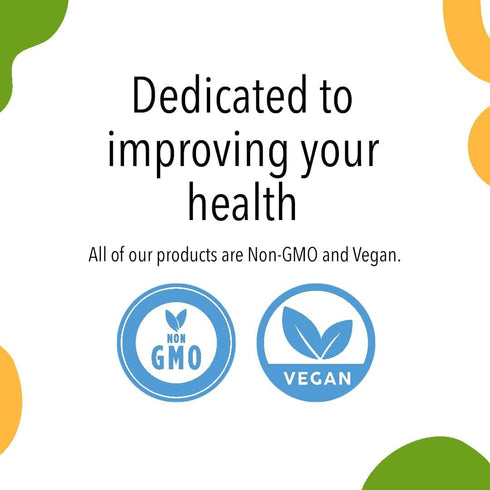 Dedicated to improving your health

All of our products are Non-GMO and Vegan.

NON
GMO

VEGAN